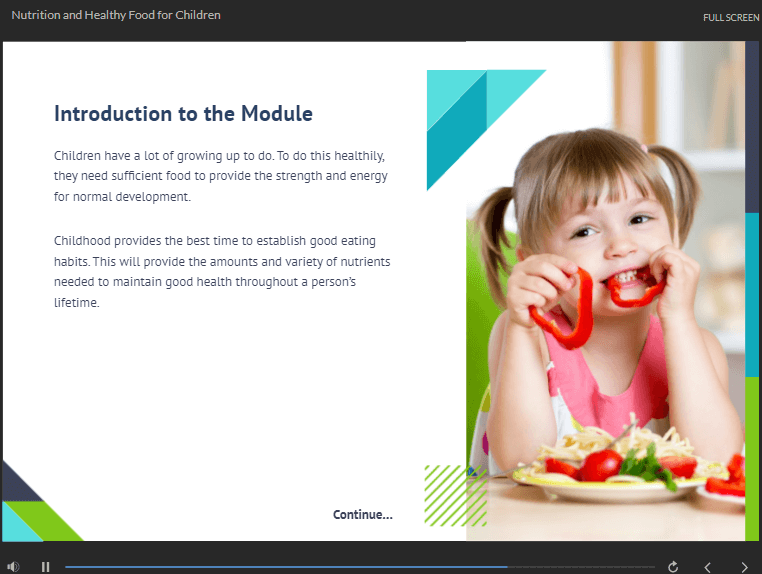 Nutrition and Healthy Food for Children

FULL SCREEN

Introduction to the Module

Children have a lot of growing up to do. To do this healthily, they need sufficient food to provide the strength and energy for normal development.

Childhood provides the best time to establish good eating habits. This will provide the amounts and variety of nutrients needed to maintain good health throughout a person's lifetime.

Continue...